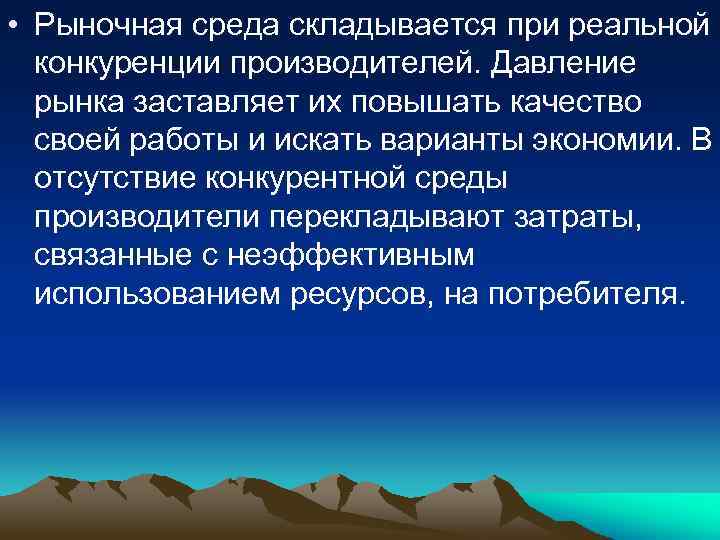 • Рыночная среда складывается при реальной конкуренции производителей. Давление рынка заставляет их повышать качество своей работы и искать варианты экономии. В отсутствие конкурентной среды производители перекладывают затраты, связанные с неэффективным использованием ресурсов, на потребителя.